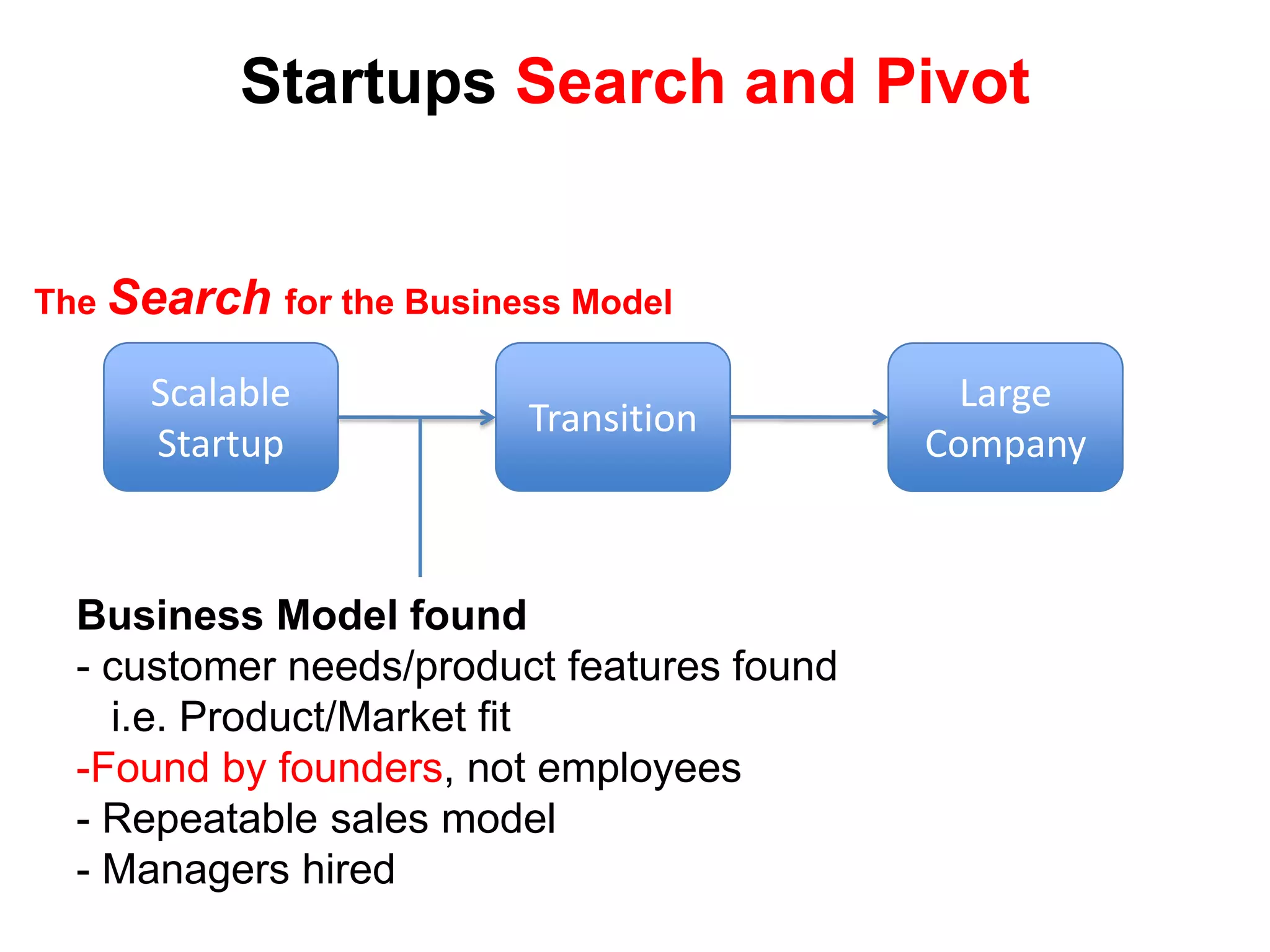 Startups Search and Pivot

The Search for the Business Model

Scalable Startup

Transition

Large Company

Business Model found
- customer needs/product features found
i.e. Product/Market fit
-Found by founders, not employees
- Repeatable sales model
- Managers hired